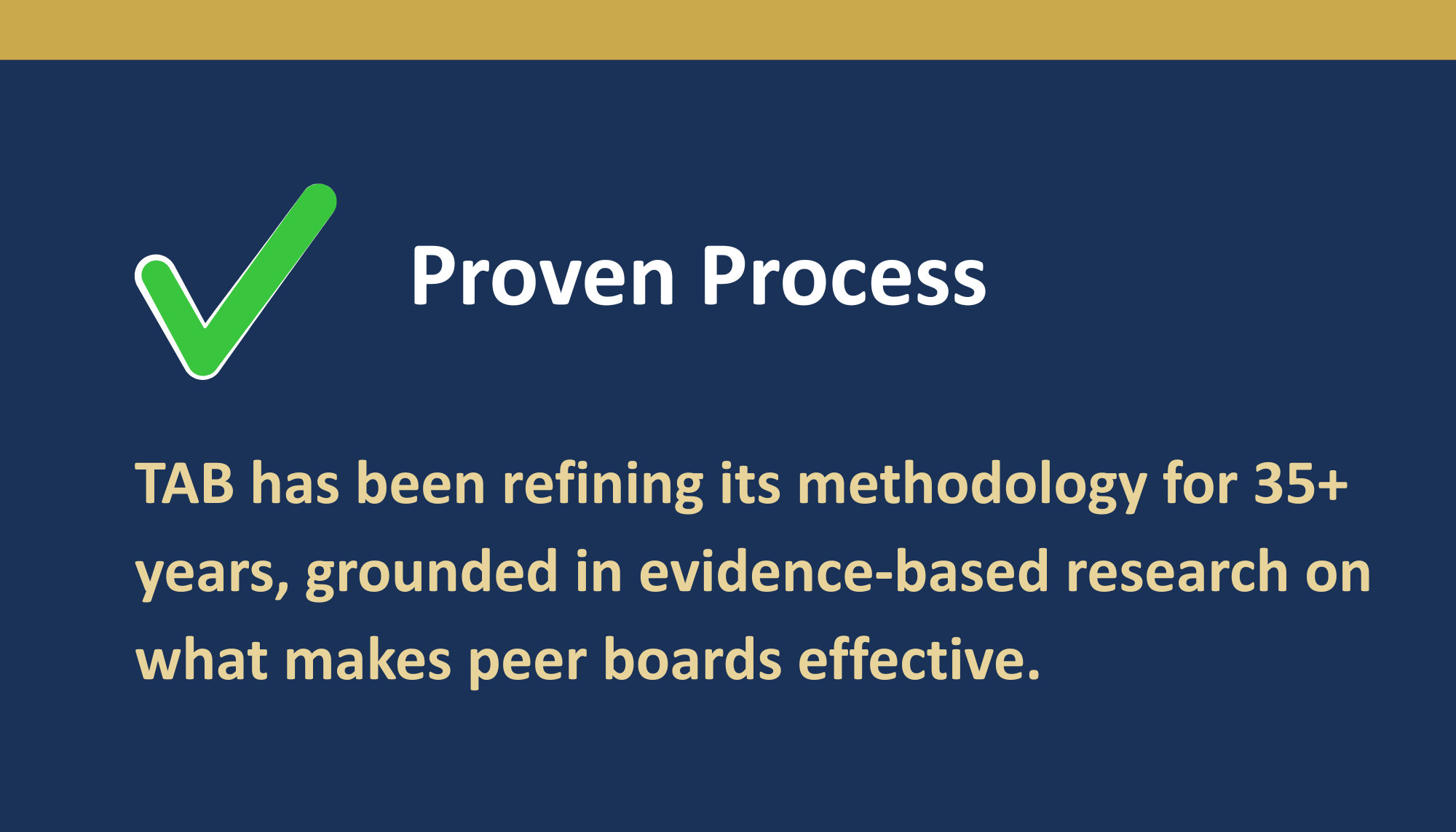 Proven Process

TAB has been refining its methodology for 35+ years, grounded in evidence-based research on what makes peer boards effective.